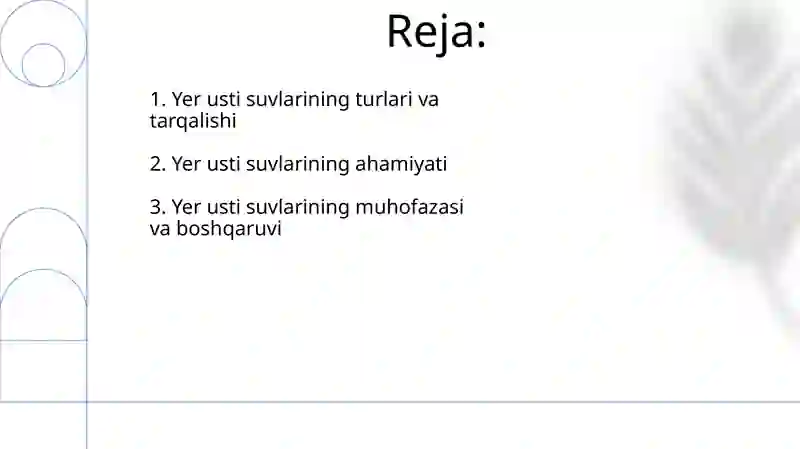 Reja:

1. Yer usti suvlarining turlari va tarqalishi

2. Yer usti suvlarining ahamiyati

3. Yer usti suvlarining muhofazasi va boshqaruvi